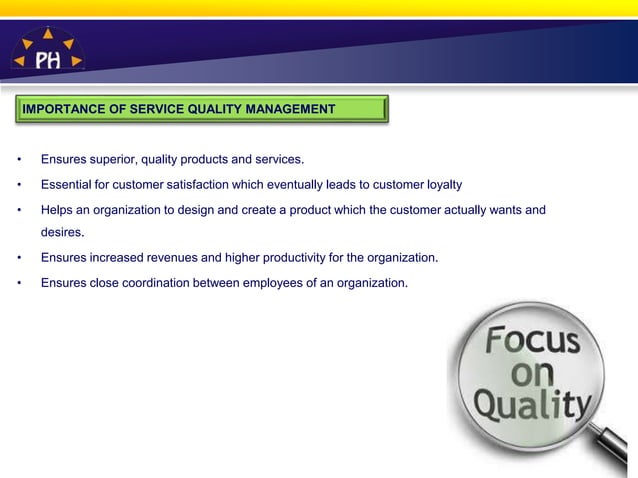 PH

IMPORTANCE OF SERVICE QUALITY MANAGEMENT

• Ensures superior, quality products and services.

• Essential for customer satisfaction which eventually leads to customer loyalty

• Helps an organization to design and create a product which the customer actually wants and desires.

• Ensures increased revenues and higher productivity for the organization.

• Ensures close coordination between employees of an organization.

Focus on Quality